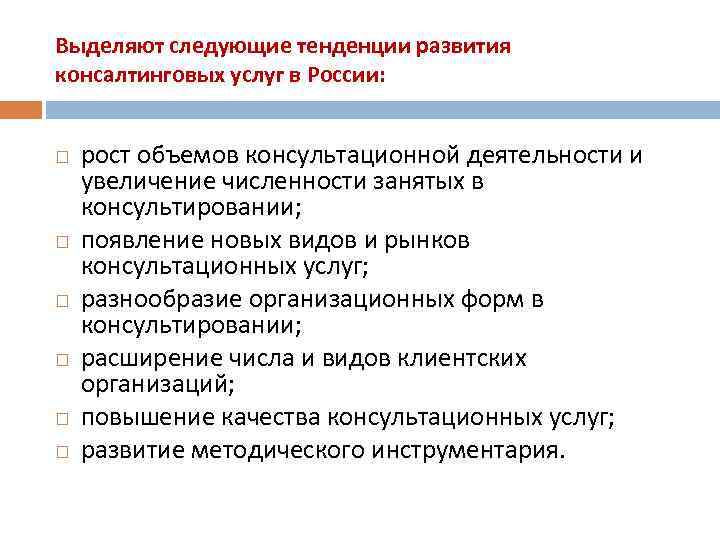 Выделяют следующие тенденции развития консалтинговых услуг в России:

□ рост объемов консультационной деятельности и увеличение численности занятых в консультировании;
□ появление новых видов и рынков консультационных услуг;
□ разнообразие организационных форм в консультировании;
□ расширение числа и видов клиентских организаций;
□ повышение качества консультационных услуг;
□ развитие методического инструментария.